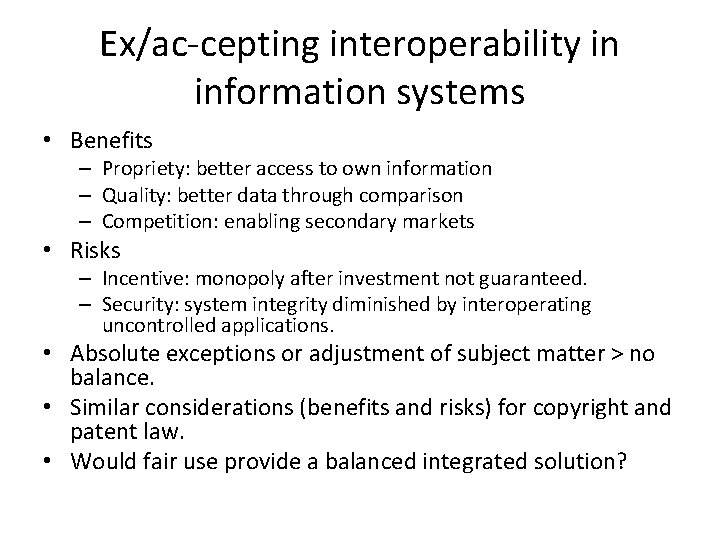 Ex/ac-cepting interoperability in information systems

• Benefits
 – Propriety: better access to own information
 – Quality: better data through comparison
 – Competition: enabling secondary markets
• Risks
 – Incentive: monopoly after investment not guaranteed.
 – Security: system integrity diminished by interoperating uncontrolled applications.
• Absolute exceptions or adjustment of subject matter > no balance.
• Similar considerations (benefits and risks) for copyright and patent law.
• Would fair use provide a balanced integrated solution?